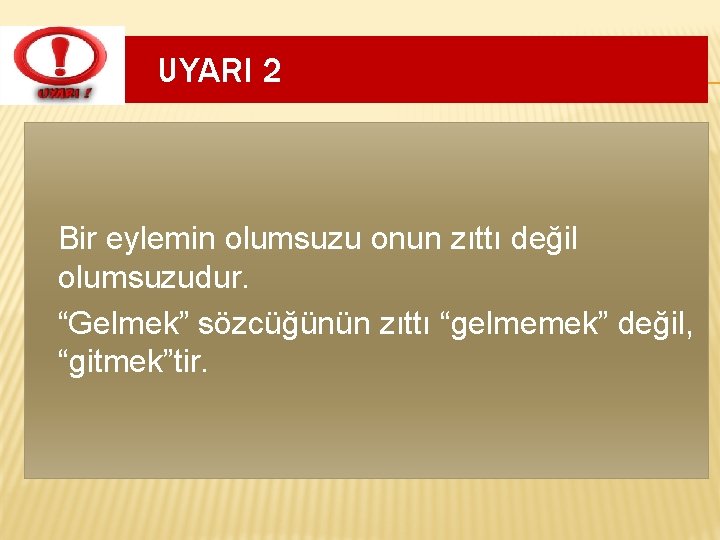 UYARI !

UYARI 2

Bir eylemin olumsuzu onun zıttı değil olumsuzudur.

“Gelmek” sözcüğünün zıttı “gelmemek” değil, “gitmek”tir.